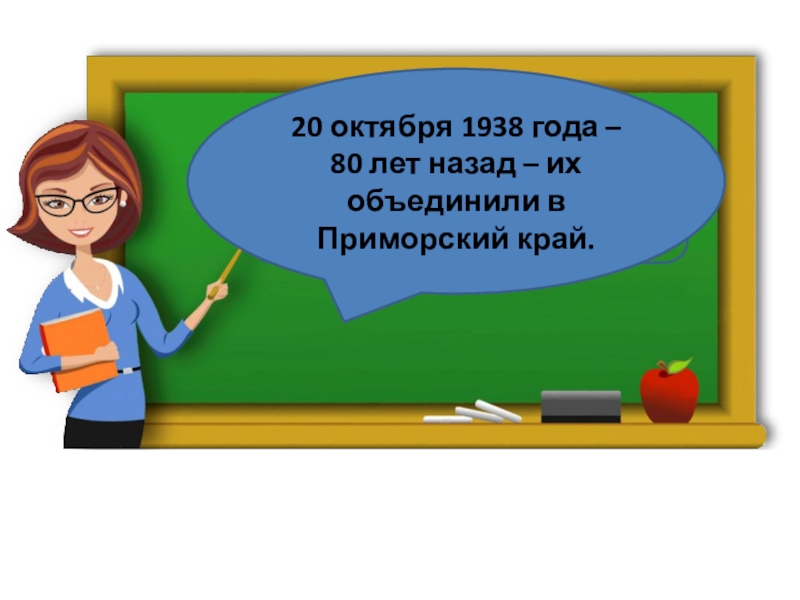 20 октября 1938 года – 80 лет назад – их объединили в Приморский край.